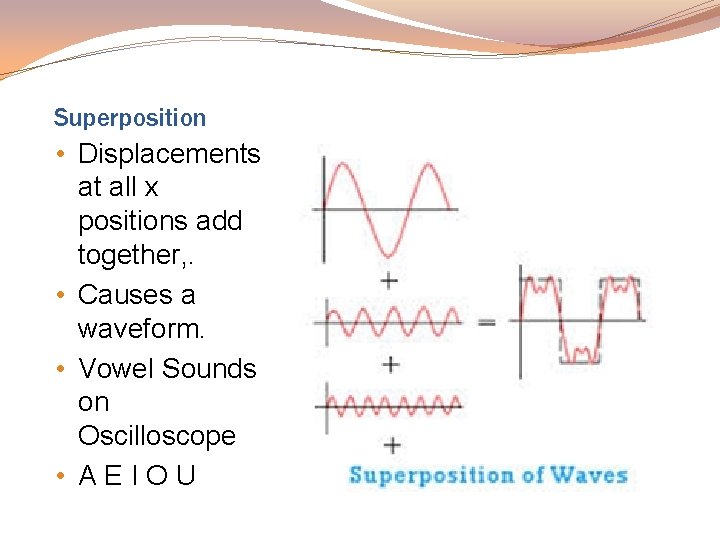 Superposition

• Displacements at all x positions add together,.
• Causes a waveform.
• Vowel Sounds on Oscilloscope
• A E I O U

+
=
+
+

Superposition of Waves